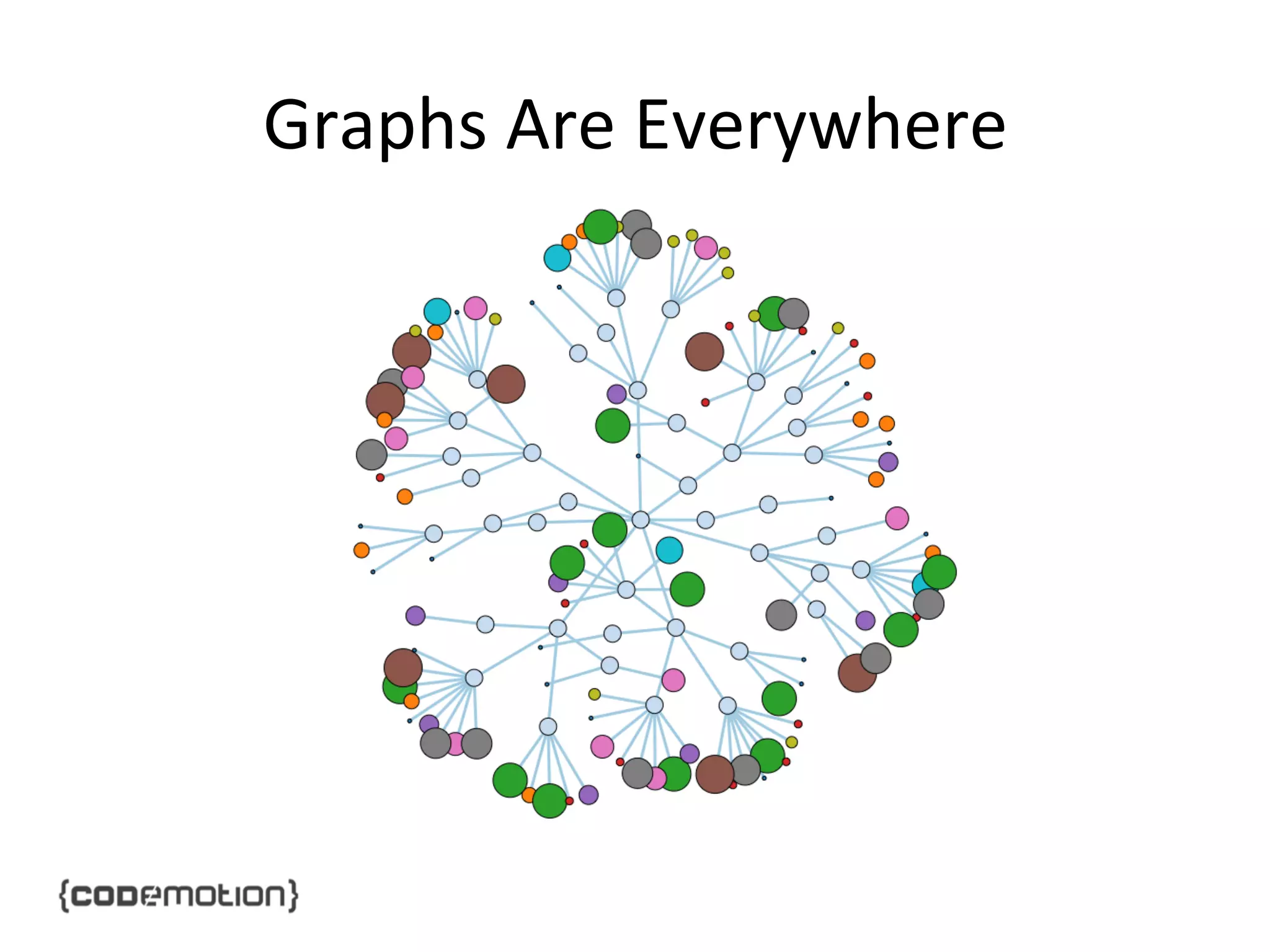 Graphs Are Everywhere

{codemotion}